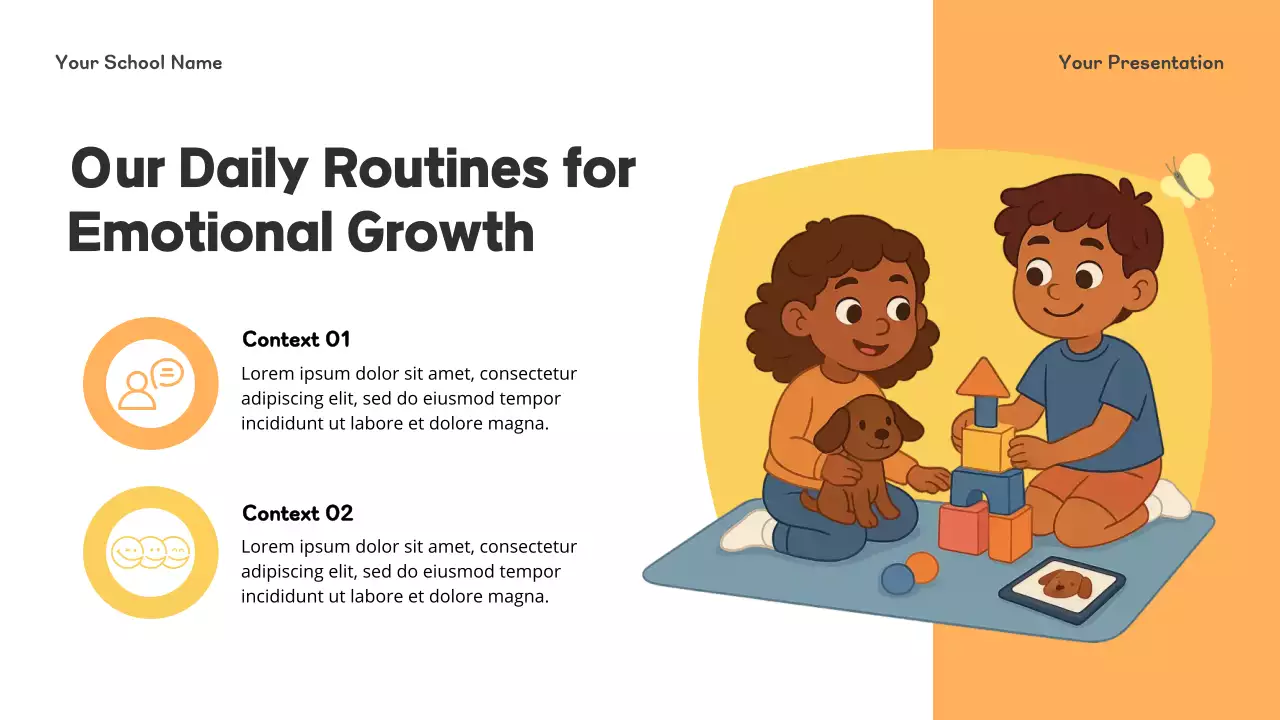 Your School Name

Your Presentation

Our Daily Routines for Emotional Growth

Context 01

Lorem ipsum dolor sit amet, consectetur adipiscing elit, sed do eiusmod tempor incididunt ut labore et dolore magna.

Context 02

Lorem ipsum dolor sit amet, consectetur adipiscing elit, sed do eiusmod tempor incididunt ut labore et dolore magna.